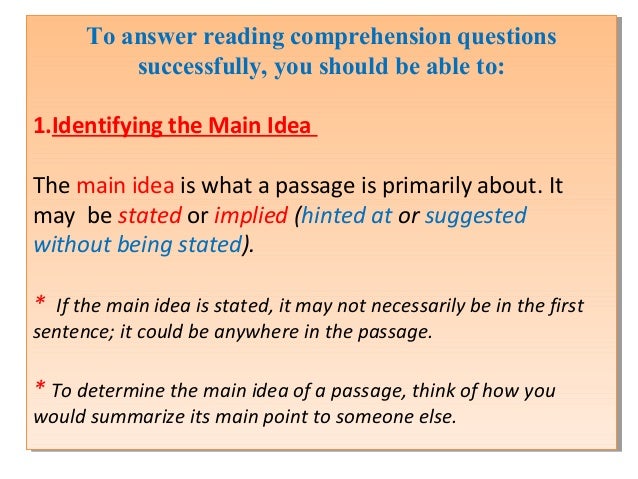 To answer reading comprehension questions successfully, you should be able to:

1.Identifying the Main Idea

The main idea is what a passage is primarily about. It may be stated or implied (hinted at or suggested without being stated).

* If the main idea is stated, it may not necessarily be in the first sentence; it could be anywhere in the passage.

* To determine the main idea of a passage, think of how you would summarize its main point to someone else.